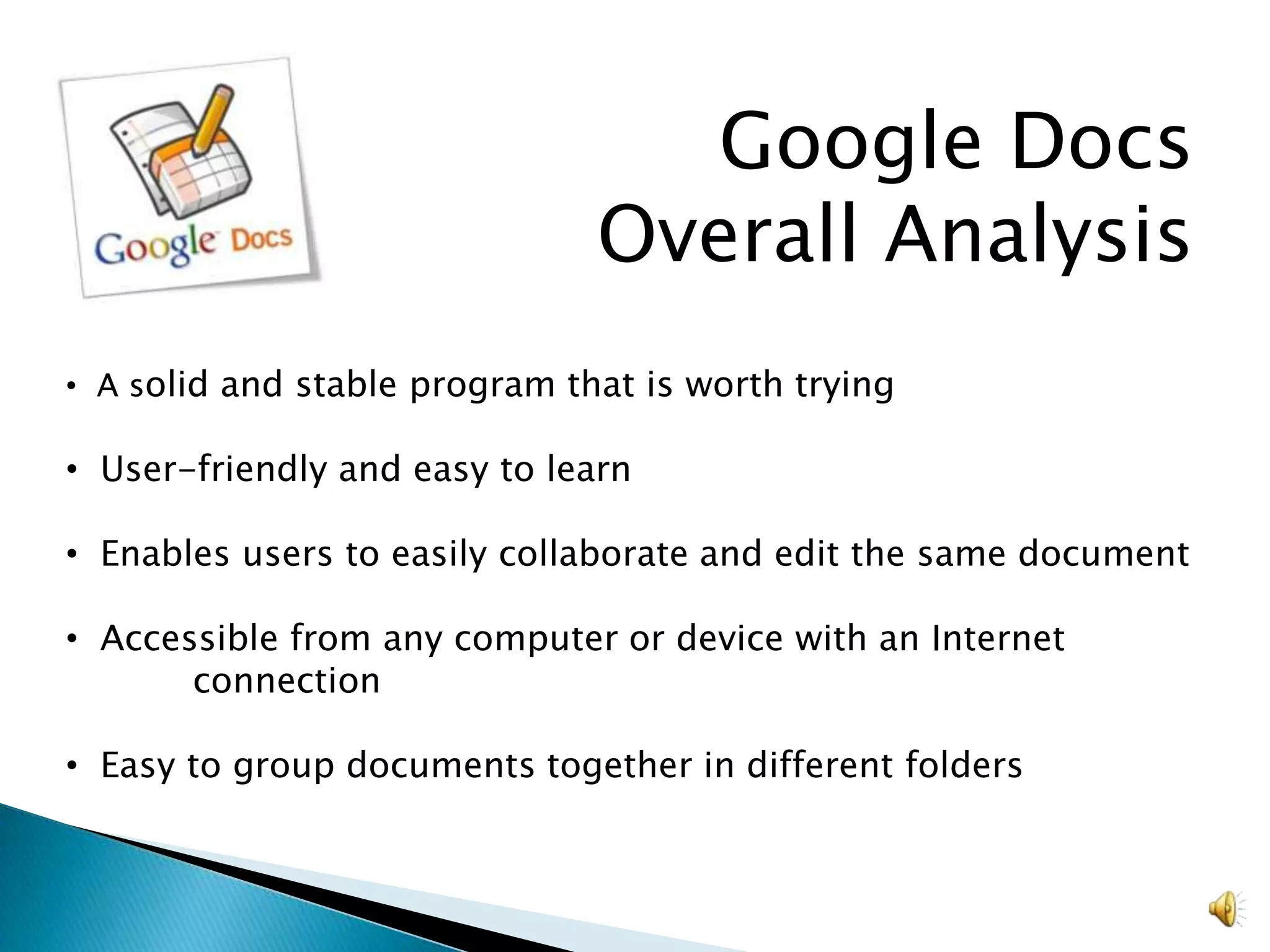 Google Docs

Google Docs
Overall Analysis

• A solid and stable program that is worth trying

• User-friendly and easy to learn

• Enables users to easily collaborate and edit the same document

• Accessible from any computer or device with an Internet connection

• Easy to group documents together in different folders